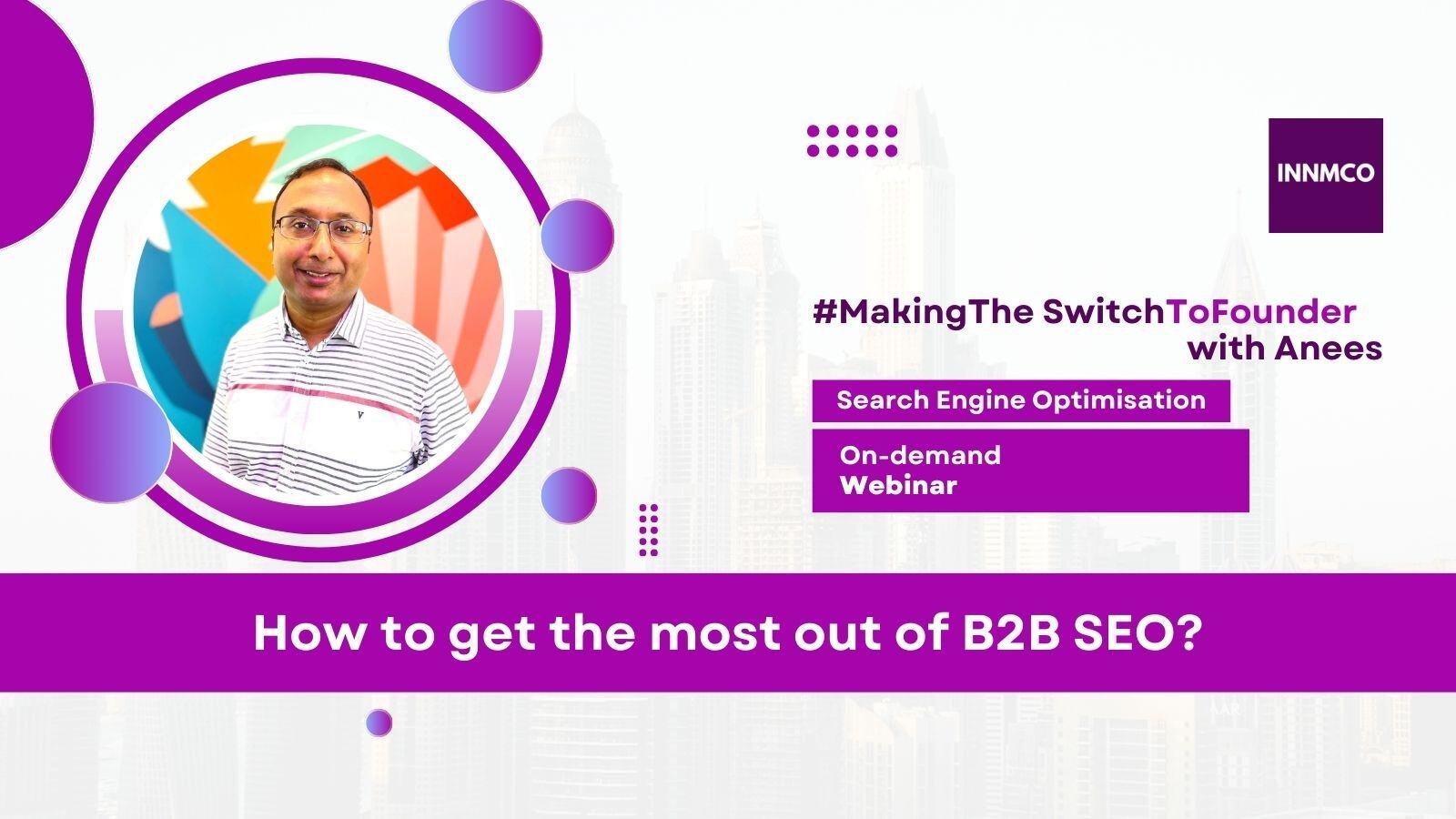 INNMCO

#MakingThe SwitchToFounder with Anees

Search Engine Optimisation

On-demand Webinar

How to get the most out of B2B SEO?